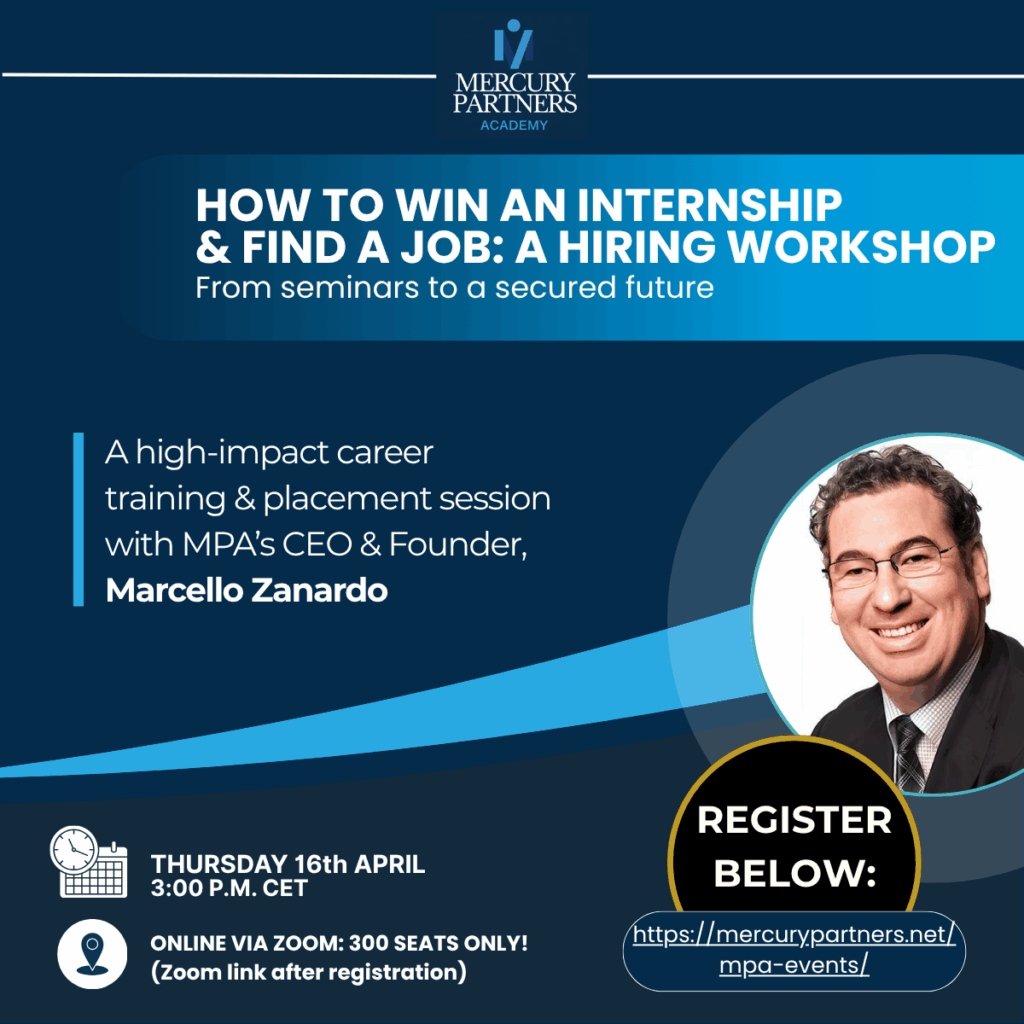 MERCURY PARTNERS
ACADEMY

HOW TO WIN AN INTERNSHIP & FIND A JOB: A HIRING WORKSHOP
From seminars to a secured future

A high-impact career training & placement session with MPA's CEO & Founder, Marcello Zanardo

THURSDAY 16th APRIL
3:00 P.M. CET

ONLINE VIA ZOOM: 300 SEATS ONLY!
(Zoom link after registration)

REGISTER BELOW:

https://mercurypartners.net/mpa-events/